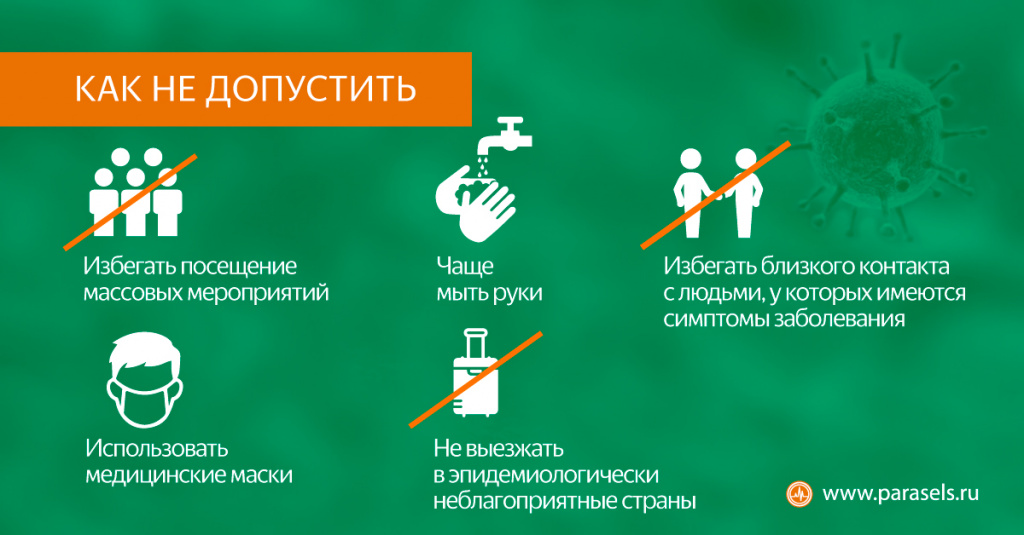 КАК НЕ ДОПУСТИТЬ

Избегать посещение массовых мероприятий

Чаще мыть руки

Избегать близкого контакта с людьми, у которых имеются симптомы заболевания

Использовать медицинские маски

Не выезжать в эпидемиологически неблагоприятные страны

www.parasels.ru